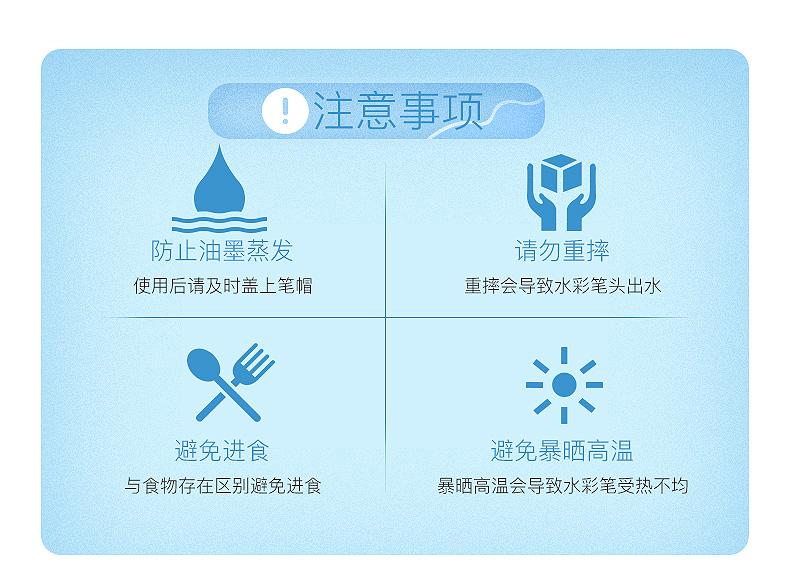 ! 注意事项

防止油墨蒸发

使用后请及时盖上笔帽

请勿重摔

重摔会导致水彩笔头出水

避免进食

与食物存在区别避免进食

避免暴晒高温

暴晒高温会导致水彩笔受热不均